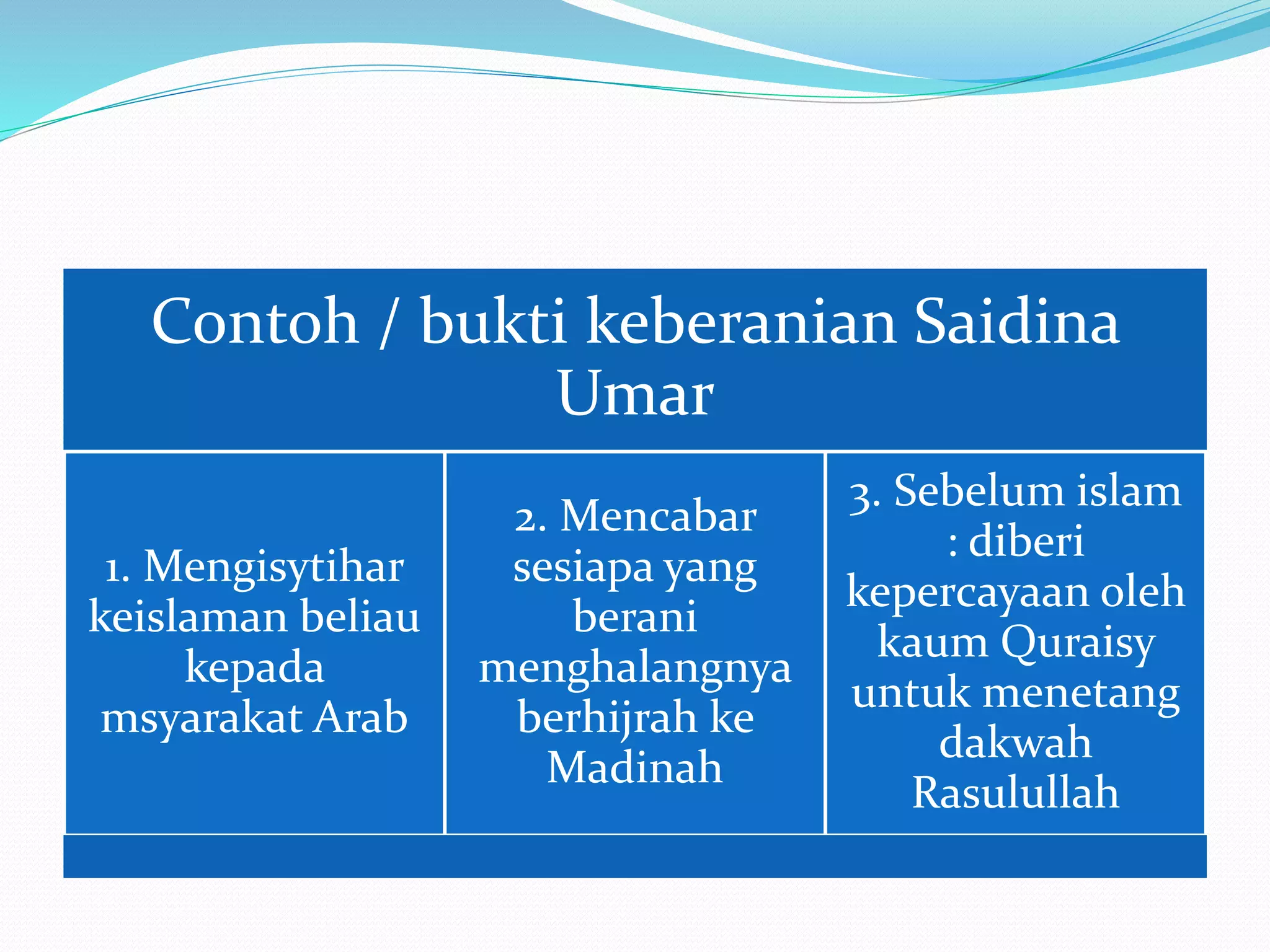 Contoh / bukti keberanian Saidina Umar

1. Mengisytihar keislaman beliau kepada msyarakat Arab

2. Mencabar sesiapa yang berani menghalangnya berhijrah ke Madinah

3. Sebelum islam : diberi kepercayaan oleh kaum Quraisy untuk menetang dakwah Rasulullah